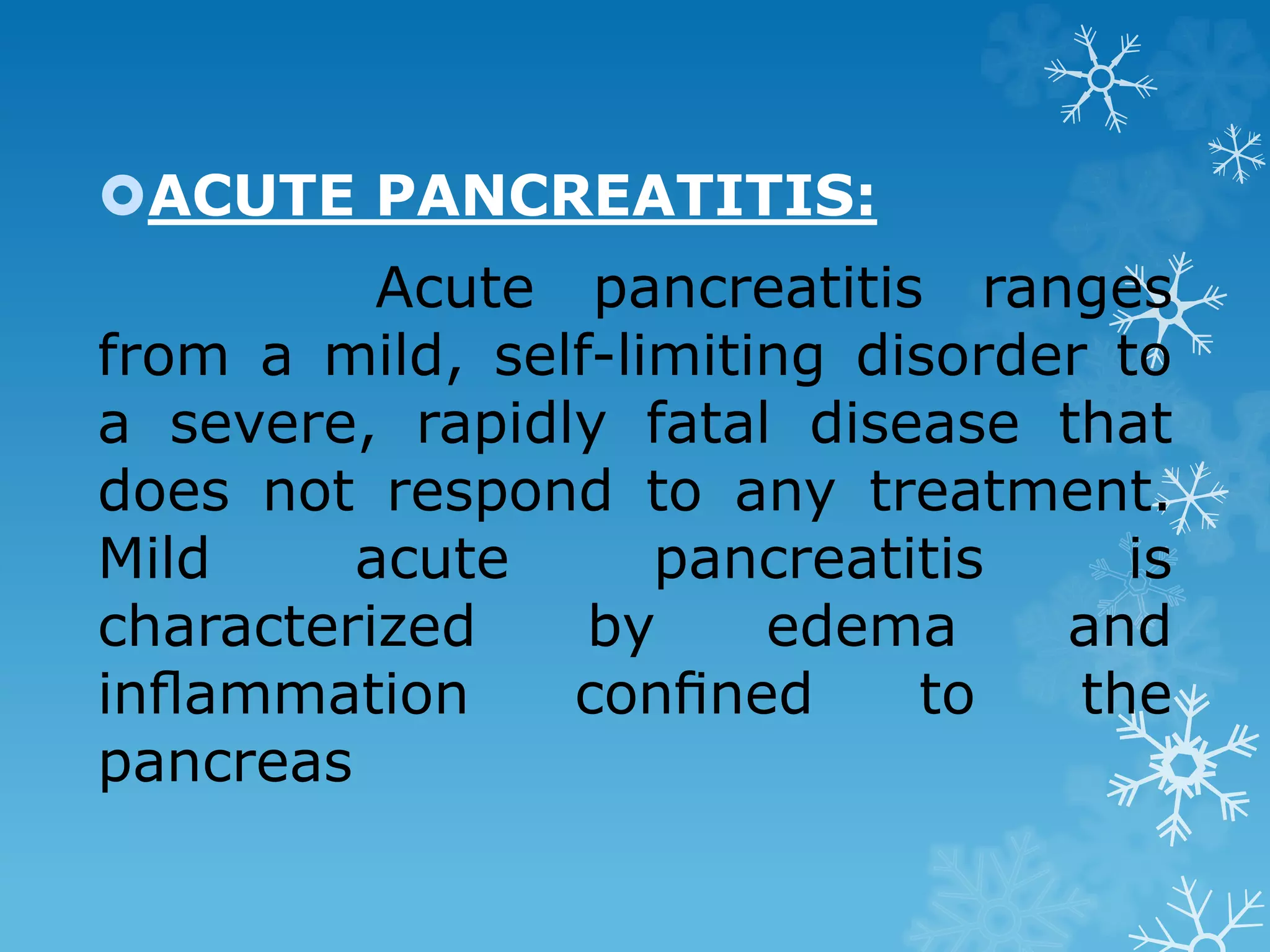 ACUTE PANCREATITIS:

Acute pancreatitis ranges from a mild, self-limiting disorder to a severe, rapidly fatal disease that does not respond to any treatment. Mild acute pancreatitis is characterized by edema and inflammation confined to the pancreas